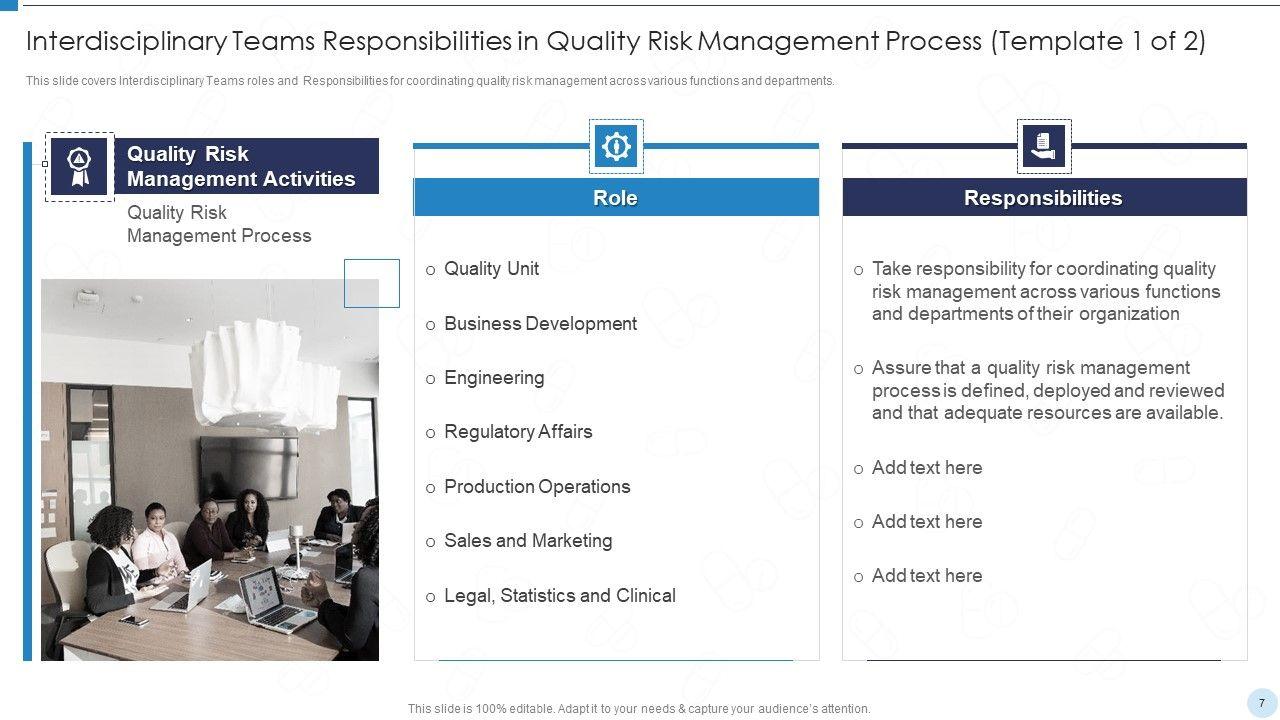 Interdisciplinary Teams Responsibilities in Quality Risk Management Process (Template 1 of 2)

This slide covers Interdisciplinary Teams roles and Responsibilities for coordinating quality risk management across various functions and departments.

Quality Risk Management Activities

Quality Risk Management Process

Role

o Quality Unit

o Business Development

o Engineering

o Regulatory Affairs

o Production Operations

o Sales and Marketing

o Legal, Statistics and Clinical

Responsibilities

o Take responsibility for coordinating quality risk management across various functions and departments of their organization

o Assure that a quality risk management process is defined, deployed and reviewed and that adequate resources are available.

o Add text here

o Add text here

o Add text here

This slide is 100% editable. Adapt it to your needs & capture your audience's attention.

7